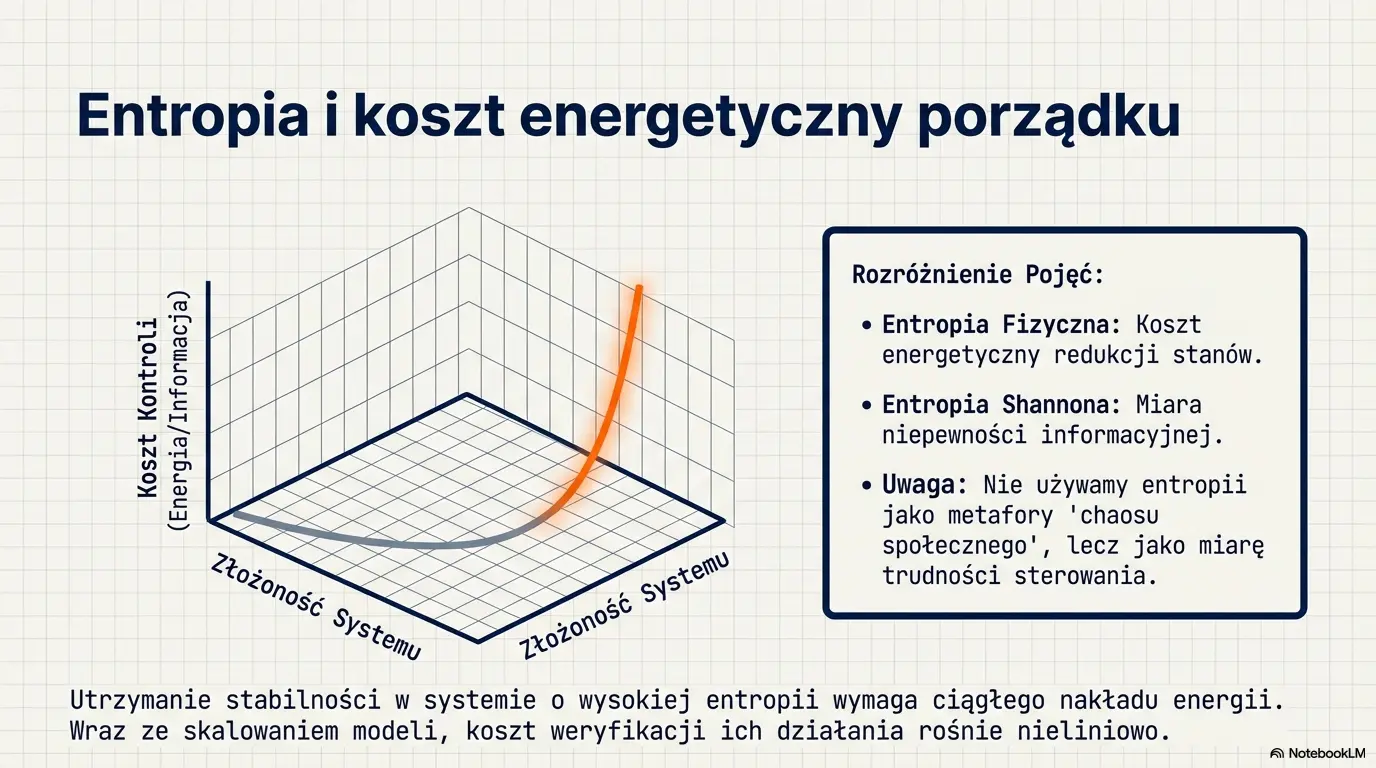 Entropia i koszt energetyczny porządku

Koszt Kontroli
(Energia/Informacja)

Złożoność Systemu

Złożoność Systemu

Rozróżnienie Pojęć:

• Entropia Fizyczna: Koszt energetyczny redukcji stanów.

• Entropia Shannona: Miara niepewności informacyjnej.

• Uwaga: Nie używamy entropii jako metafory 'chaosu społecznego', lecz jako miarę trudności sterowania.

Utrzymanie stabilności w systemie o wysokiej entropii wymaga ciągłego nakładu energii. Wraz ze skalowaniem modeli, koszt weryfikacji ich działania rośnie nieliniowo.

NotebookLM